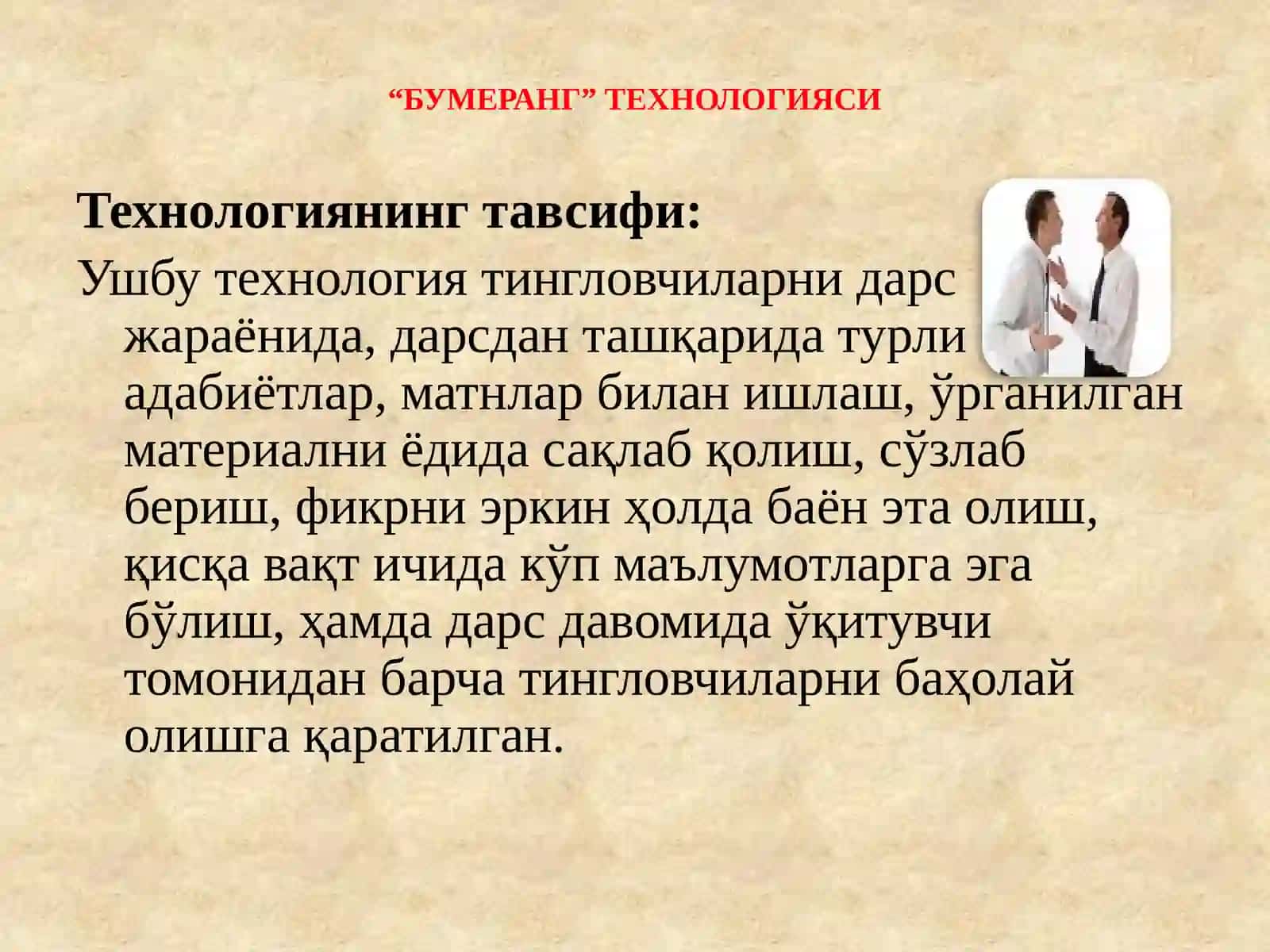 “БУМЕРАНГ” ТЕХНОЛОГИЯСИ

Технологиянинг тавсифи:

Ушбу технология тингловчиларни дарс жараёнида, дарсдан ташқарида турли адабиётлар, матнлар билан ишлаш, ўрганилган материални ёдида сақлаб қолиш, сўзлаб бериш, фикрни эркин ҳолда баён эта олиш, қисқа вақт ичида кўп маълумотларга эга бўлиш, ҳамда дарс давомида ўқитувчи томонидан барча тингловчиларни баҳолай олишга қаратилган.